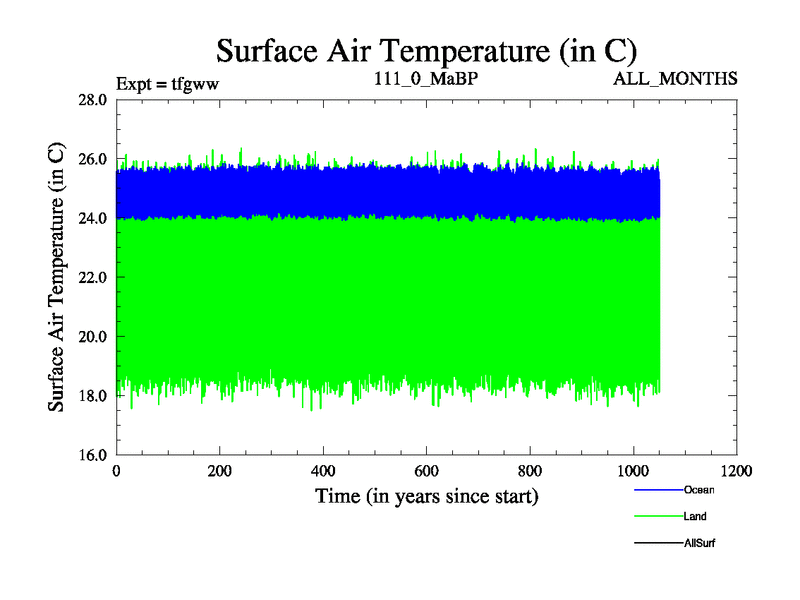 Surface Air Temperature (in C)

Expt = tfgww

111_0_MaBP

ALL_MONTHS

Surface Air Temperature (in C)

28.0
26.0
24.0
22.0
20.0
18.0
16.0

0
200
400
600
800
1000
1200

Time (in years since start)

Ocean
Land
AllSurf